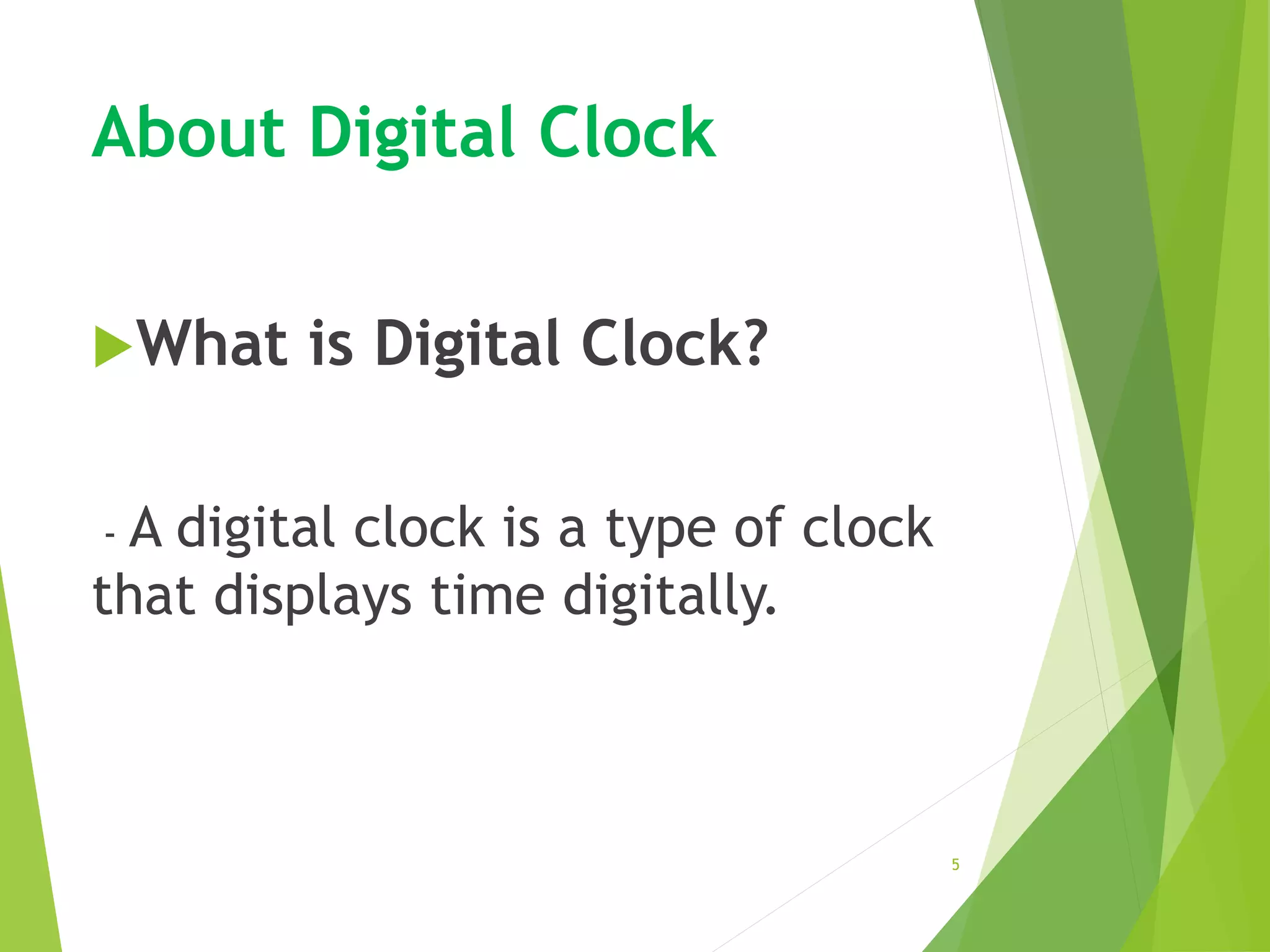 About Digital Clock

What is Digital Clock?

- A digital clock is a type of clock that displays time digitally.

5